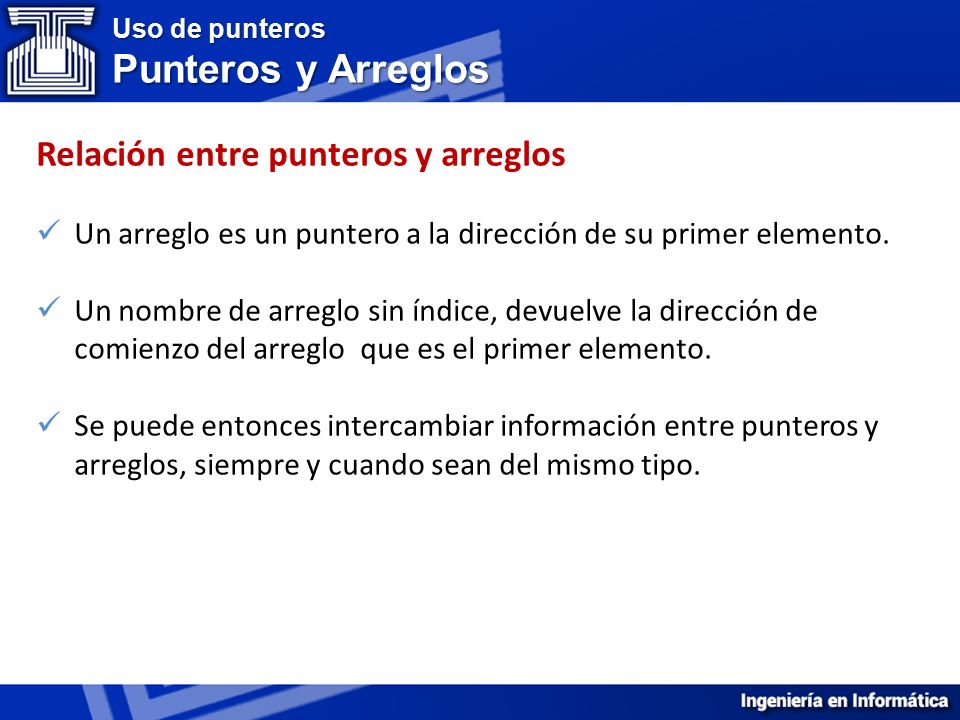 Uso de punteros
Punteros y Arreglos

Relación entre punteros y arreglos

✓ Un arreglo es un puntero a la dirección de su primer elemento.

✓ Un nombre de arreglo sin índice, devuelve la dirección de comienzo del arreglo que es el primer elemento.

✓ Se puede entonces intercambiar información entre punteros y arreglos, siempre y cuando sean del mismo tipo.

Ingeniería en Informática